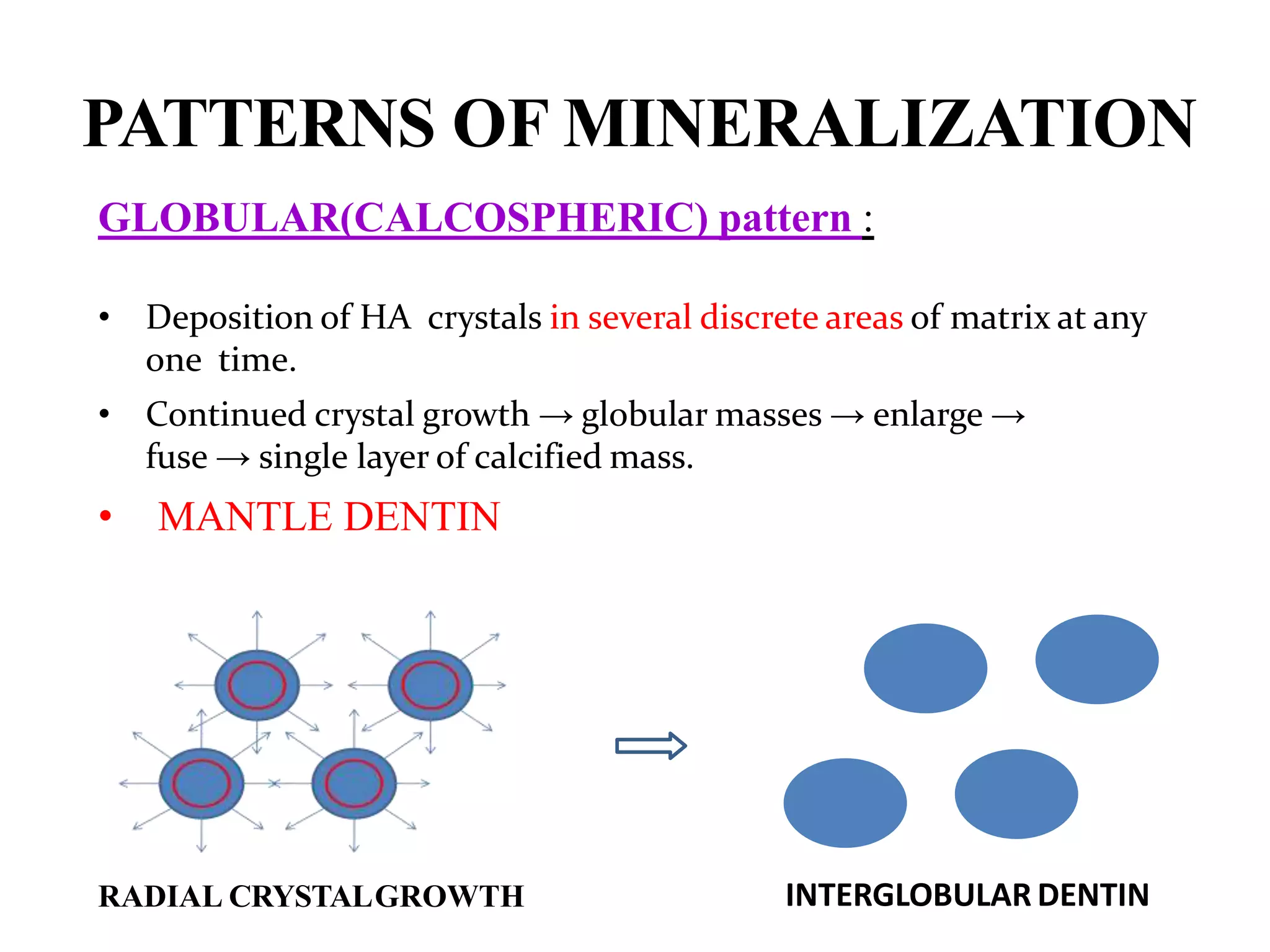 PATTERNS OF MINERALIZATION

GLOBULAR(CALCOSPHERIC) pattern :

• Deposition of HA crystals in several discrete areas of matrix at any one time.

• Continued crystal growth → globular masses → enlarge → fuse → single layer of calcified mass.

• MANTLE DENTIN

RADIAL CRYSTAL GROWTH

INTERGLOBULAR DENTIN